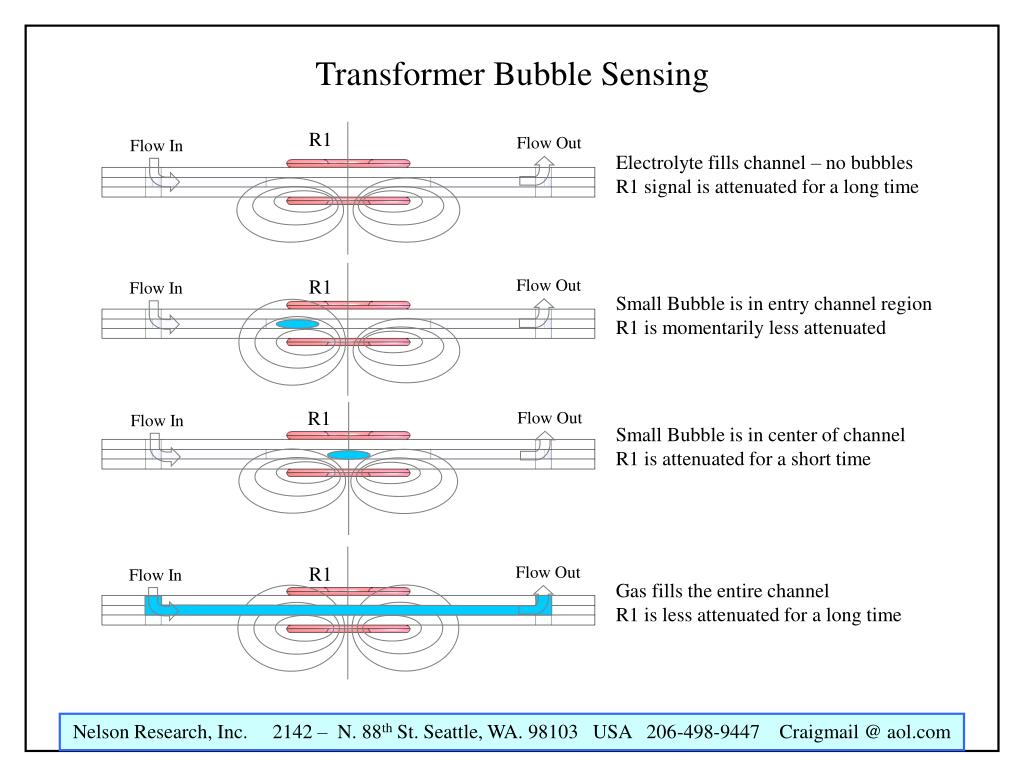 Transformer Bubble Sensing

Flow In
R1
Flow Out

Electrolyte fills channel – no bubbles
R1 signal is attenuated for a long time

Flow In
R1
Flow Out

Small Bubble is in entry channel region
R1 is momentarily less attenuated

Flow In
R1
Flow Out

Small Bubble is in center of channel
R1 is attenuated for a short time

Flow In
R1
Flow Out

Gas fills the entire channel
R1 is less attenuated for a long time

Nelson Research, Inc. 2142 – N. 88$^{th}$ St. Seattle, WA. 98103 USA 206-498-9447 Craigmail @ aol.com